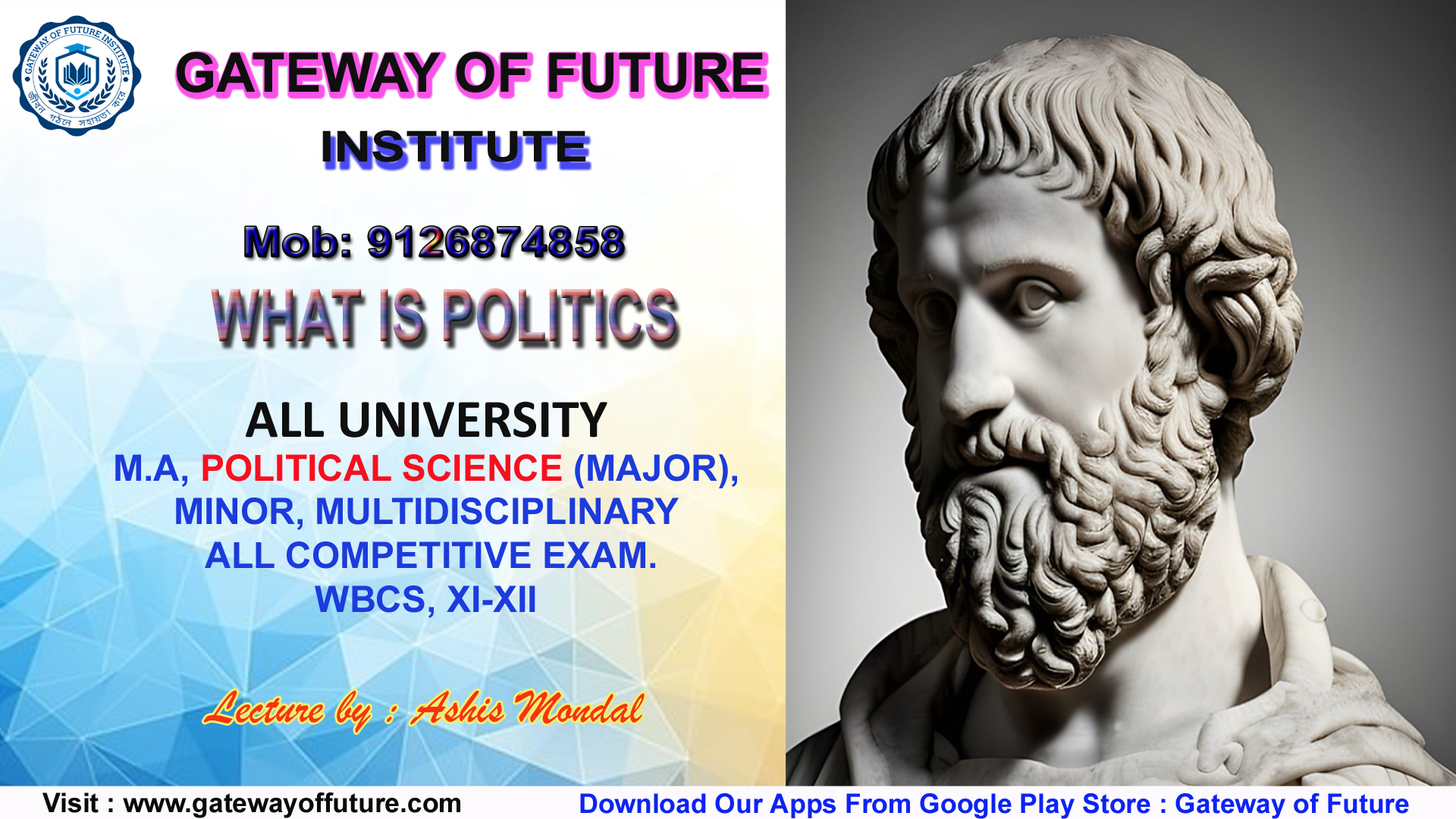 GATEWAY OF FUTURE INSTITUTE

জীবন গঠনে সহায়তা করে

GATEWAY OF FUTURE

INSTITUTE

Mob: 9126874858

WHAT IS POLITICS

ALL UNIVERSITY

M.A, POLITICAL SCIENCE (MAJOR), MINOR, MULTIDISCIPLINARY ALL COMPETITIVE EXAM. WBCS, XI-XII

Lecture by : Ashis Mondal

Visit : www.gatewayoffuture.com

Download Our Apps From Google Play Store : Gateway of Future